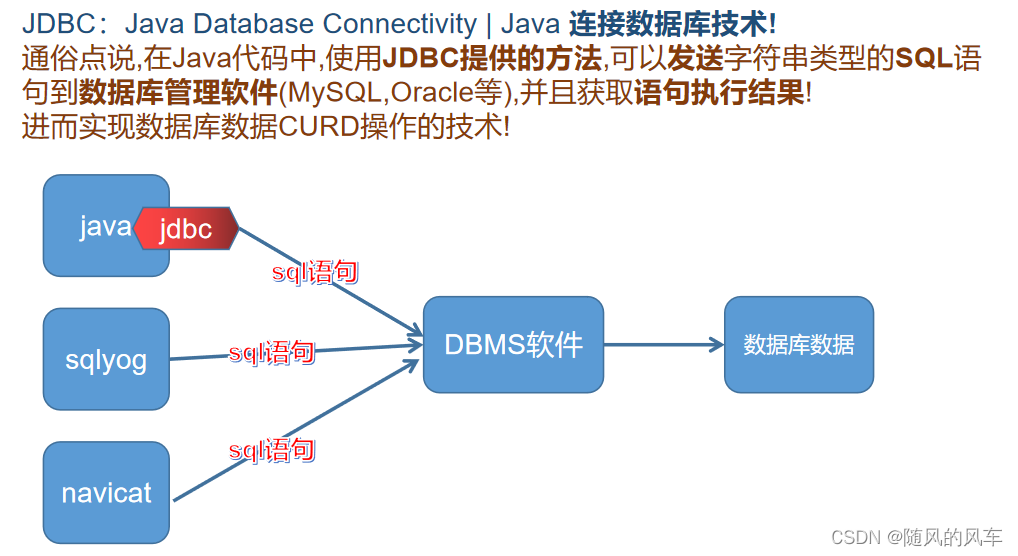 JDBC：Java Database Connectivity | Java 连接数据库技术!
通俗点说,在Java代码中,使用JDBC提供的方法,可以发送字符串类型的SQL语句到数据库管理软件(MySQL,Oracle等),并且获取语句执行结果!
进而实现数据库数据CURD操作的技术!

java
jdbc
sql语句
sqlyog
sql语句
navicat
sql语句
DBMS软件
数据库数据

CSDN @随风的风车